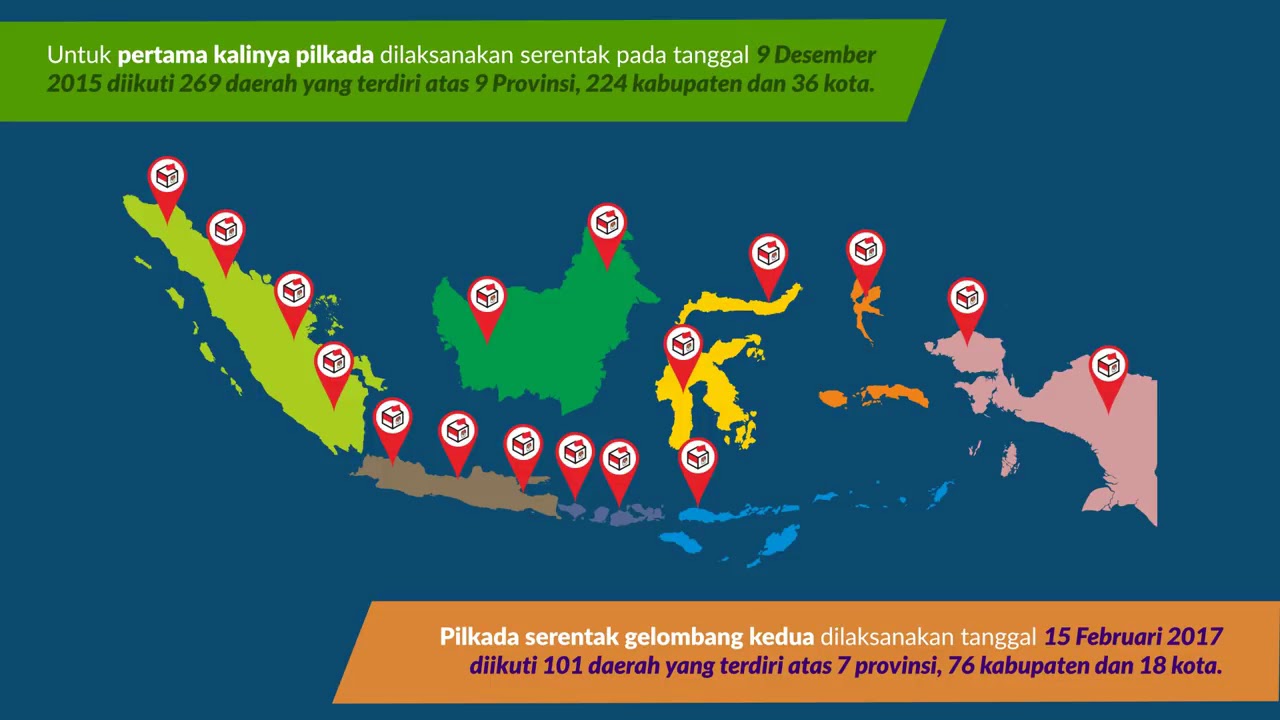 Untuk pertama kalinya pilkada dilaksanakan serentak pada tanggal 9 Desember 2015 diikuti 269 daerah yang terdiri atas 9 Provinsi, 224 kabupaten dan 36 kota.

Pilkada serentak gelombang kedua dilaksanakan tanggal 15 Februari 2017 diikuti 101 daerah yang terdiri atas 7 provinsi, 76 kabupaten dan 18 kota.